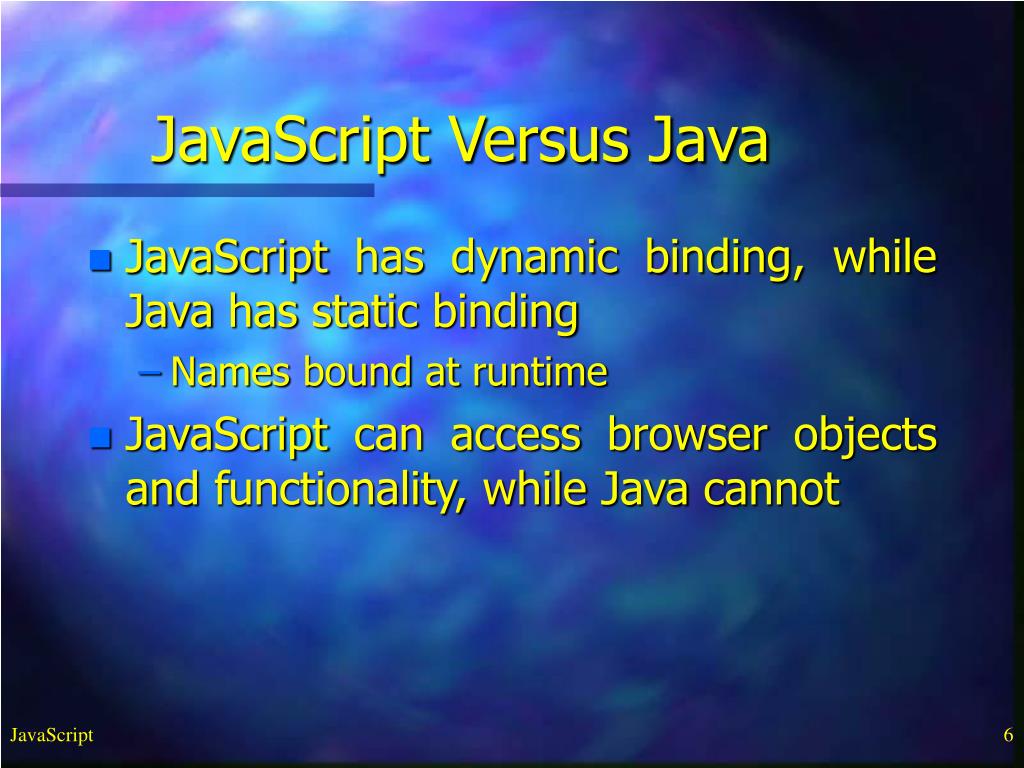 JavaScript Versus Java

JavaScript has dynamic binding, while Java has static binding

– Names bound at runtime

JavaScript can access browser objects and functionality, while Java cannot

JavaScript

6